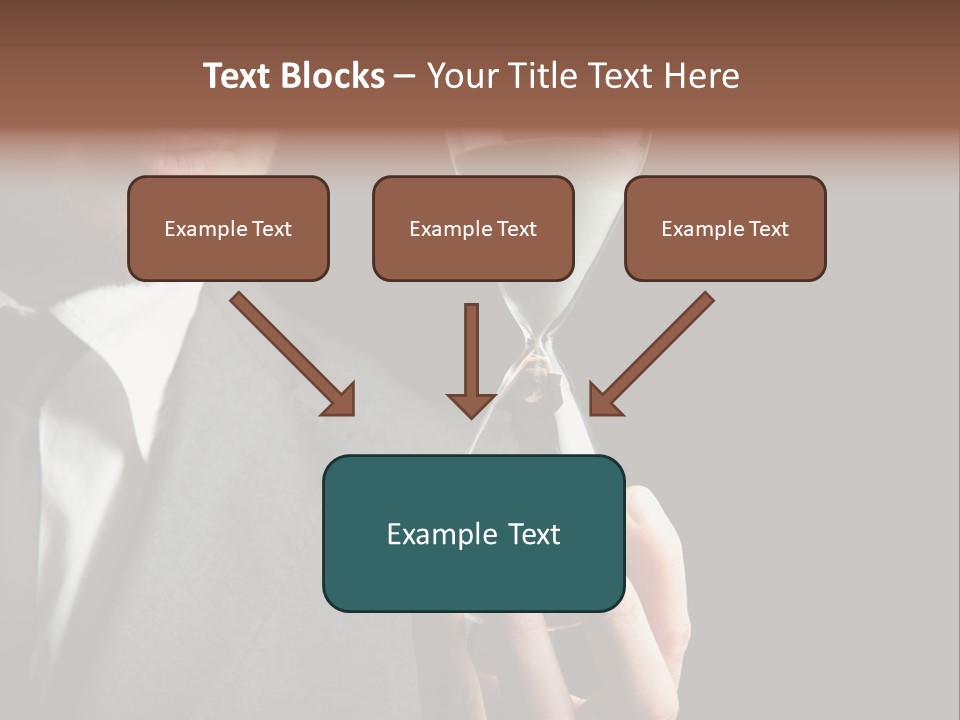 Text Blocks – Your Title Text Here

Example Text

Example Text

Example Text

Example Text